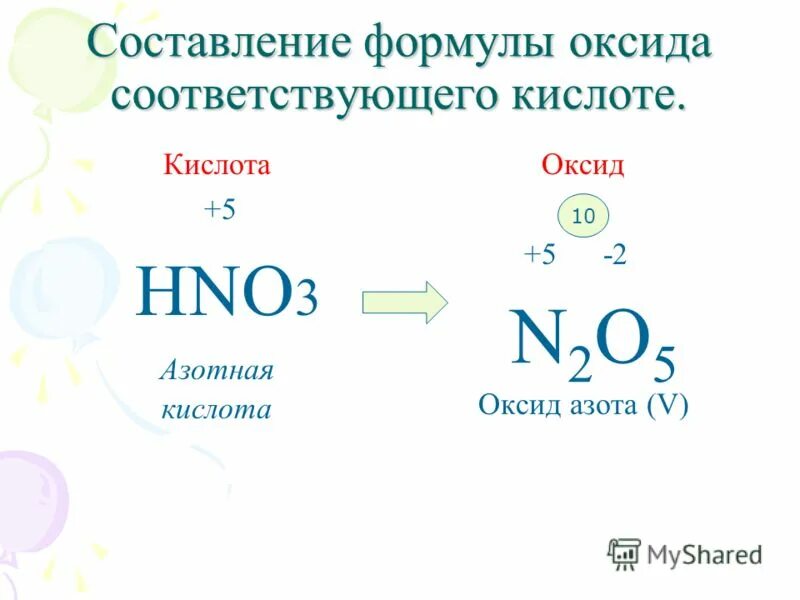 Составление формулы оксида соответствующего кислоте.

Кислота

+5

$HNO_3$

Азотная кислота

Оксид

10

+5 -2

$N_2O_5$

Оксид азота (V)

MyShared